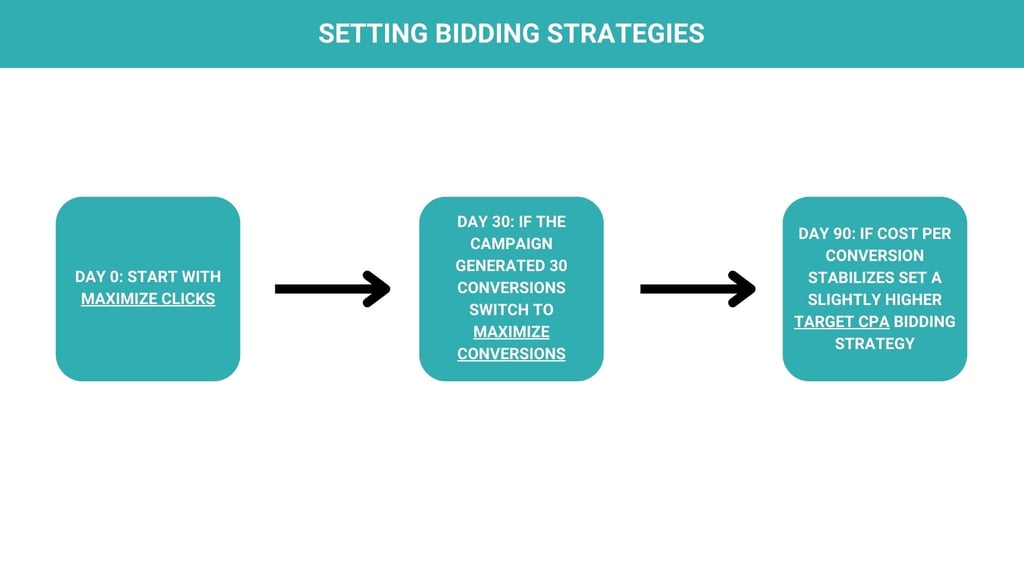 SETTING BIDDING STRATEGIES

DAY 0: START WITH MAXIMIZE CLICKS

DAY 30: IF THE CAMPAIGN GENERATED 30 CONVERSIONS SWITCH TO MAXIMIZE CONVERSIONS

DAY 90: IF COST PER CONVERSION STABILIZES SET A SLIGHTLY HIGHER TARGET CPA BIDDING STRATEGY